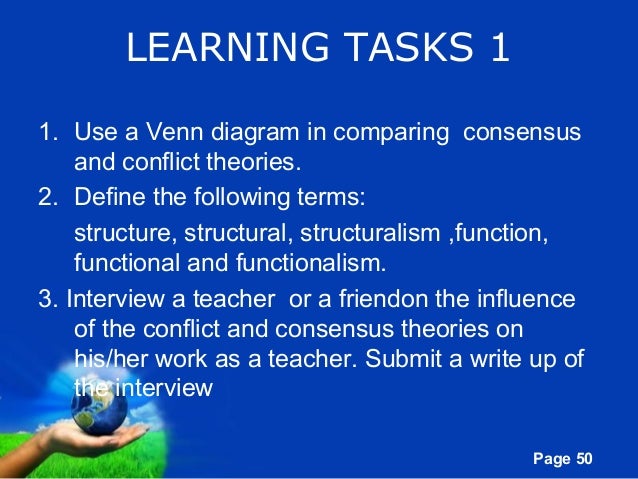 LEARNING TASKS 1

1. Use a Venn diagram in comparing consensus and conflict theories.
2. Define the following terms:
structure, structural, structuralism ,function, functional and functionalism.
3. Interview a teacher or a friendon the influence of the conflict and consensus theories on his/her work as a teacher. Submit a write up of the interview

Page 50